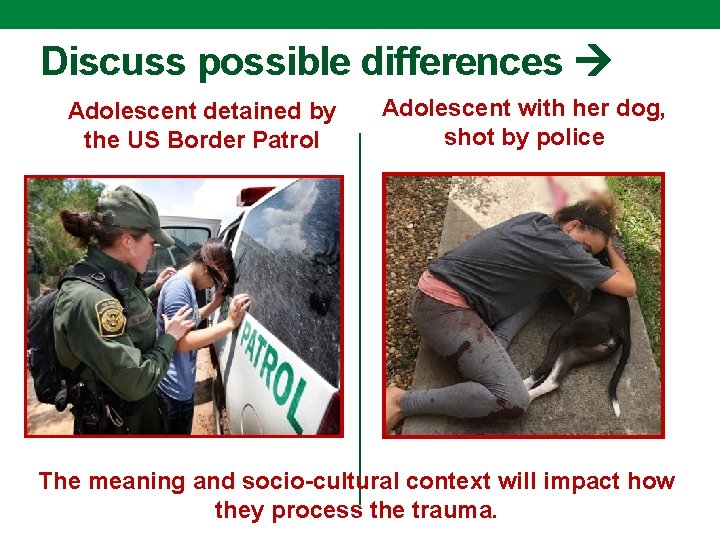 Discuss possible differences →

Adolescent detained by the US Border Patrol

Adolescent with her dog, shot by police

PATROL

The meaning and socio-cultural context will impact how they process the trauma.